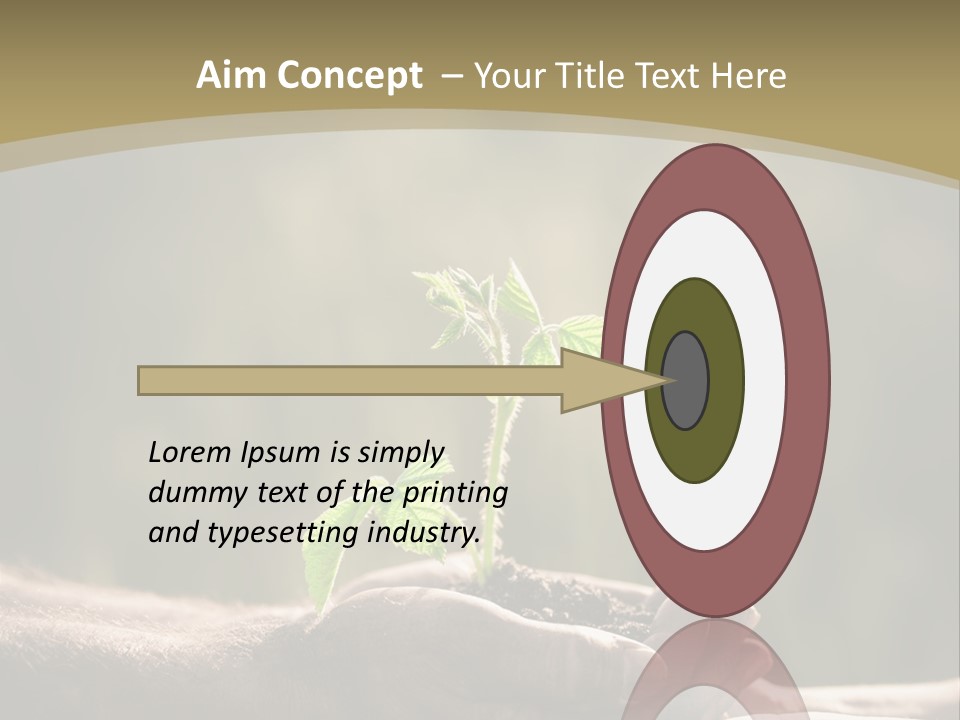 Aim Concept – Your Title Text Here

Lorem Ipsum is simply dummy text of the printing and typesetting industry.